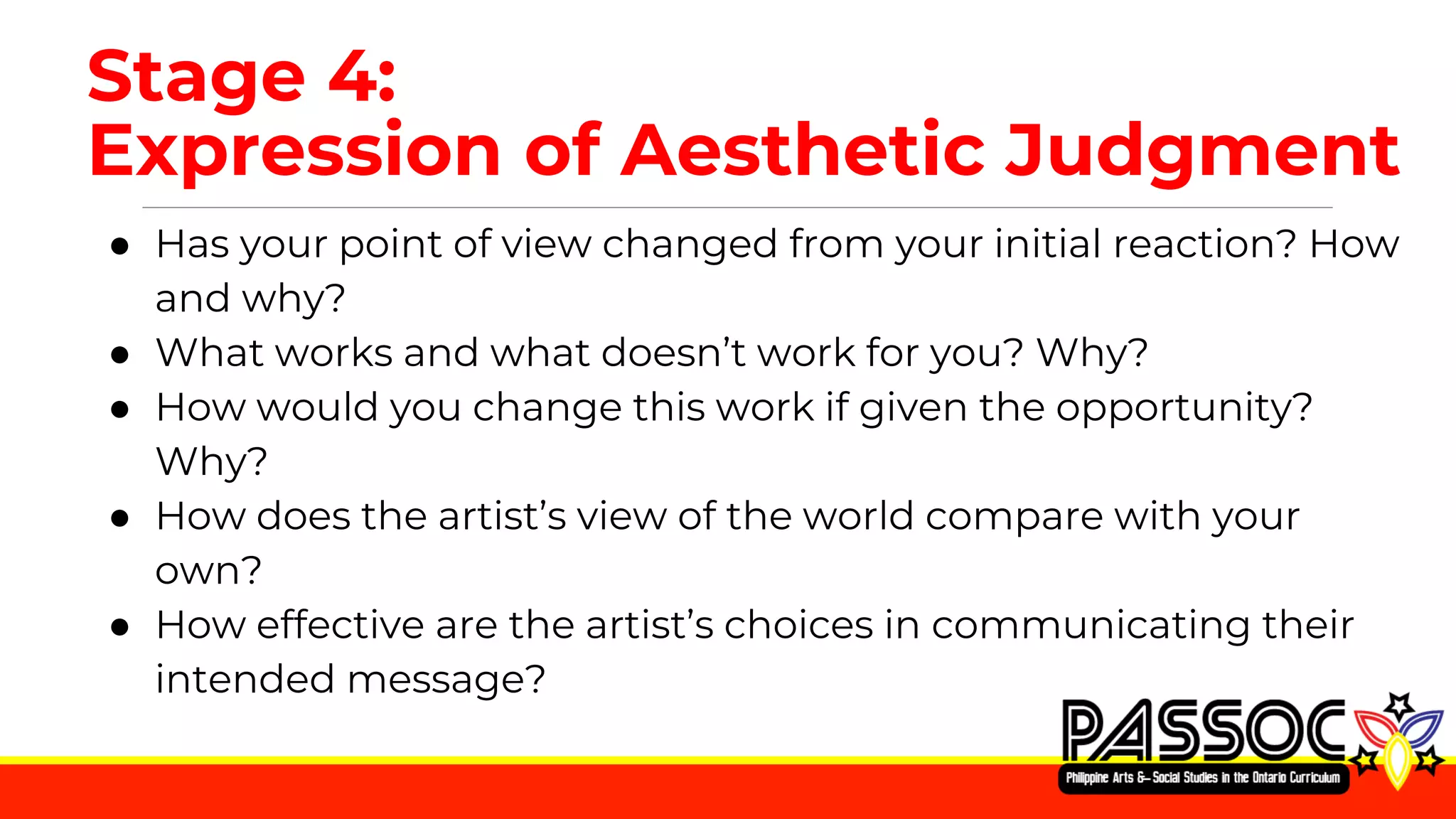 Stage 4:
Expression of Aesthetic Judgment

• Has your point of view changed from your initial reaction? How and why?
• What works and what doesn't work for you? Why?
• How would you change this work if given the opportunity? Why?
• How does the artist's view of the world compare with your own?
• How effective are the artist's choices in communicating their intended message?

PASSOC
Philippine Arts & Social Studies in the Ontario Curriculum